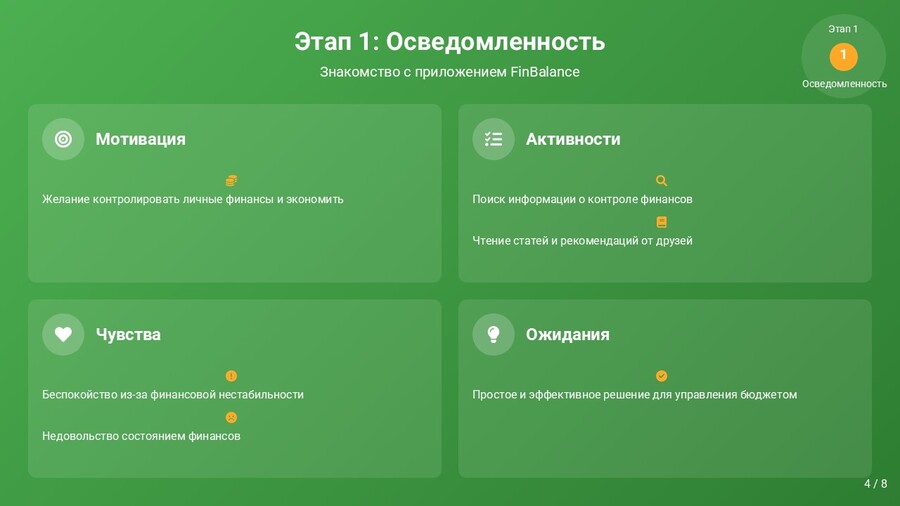 Этап 1: Осведомленность

Знакомство с приложением FinBalance

Этап 1
1
Осведомленность

Мотивация

Желание контролировать личные финансы и экономить

Активности

Поиск информации о контроле финансов

Чтение статей и рекомендаций от друзей

Чувства

Беспокойство из-за финансовой нестабильности

Недовольство состоянием финансов

Ожидания

Простое и эффективное решение для управления бюджетом

4 / 8